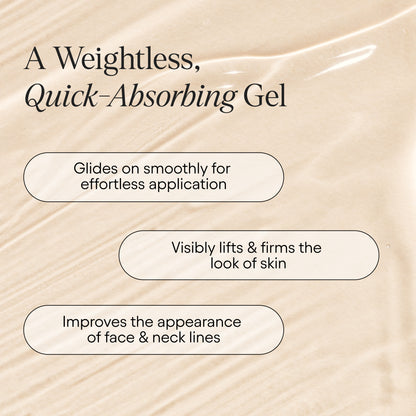 A Weightless, Quick-Absorbing Gel

Glides on smoothly for effortless application

Visibly lifts & firms the look of skin

Improves the appearance of face & neck lines